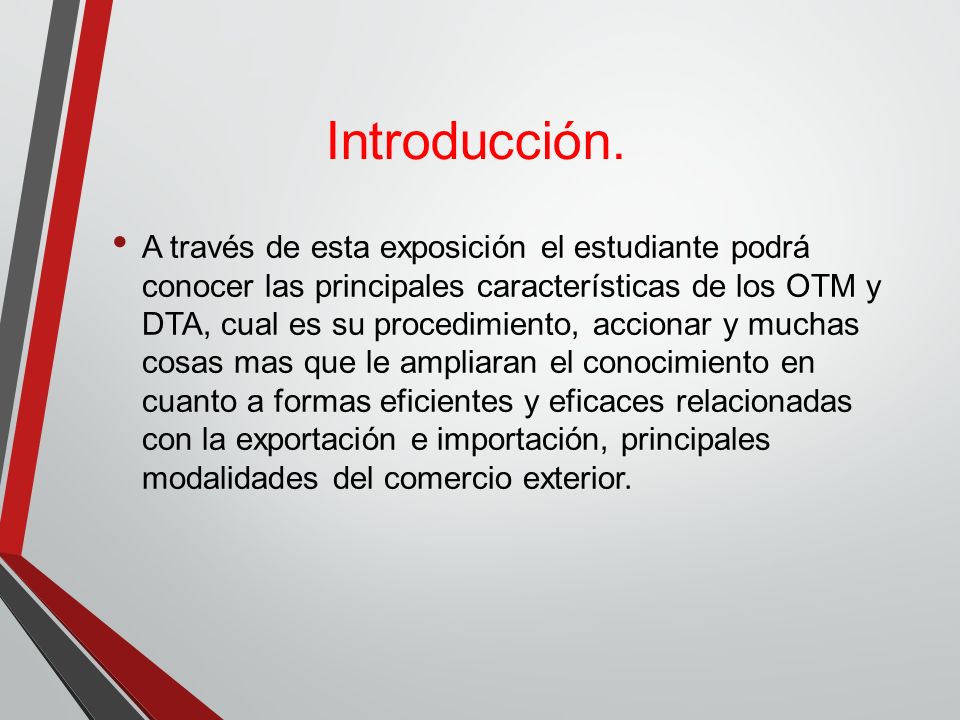 Introducción.

• A través de esta exposición el estudiante podrá conocer las principales características de los OTM y DTA, cual es su procedimiento, accionar y muchas cosas mas que le ampliaran el conocimiento en cuanto a formas eficientes y eficaces relacionadas con la exportación e importación, principales modalidades del comercio exterior.